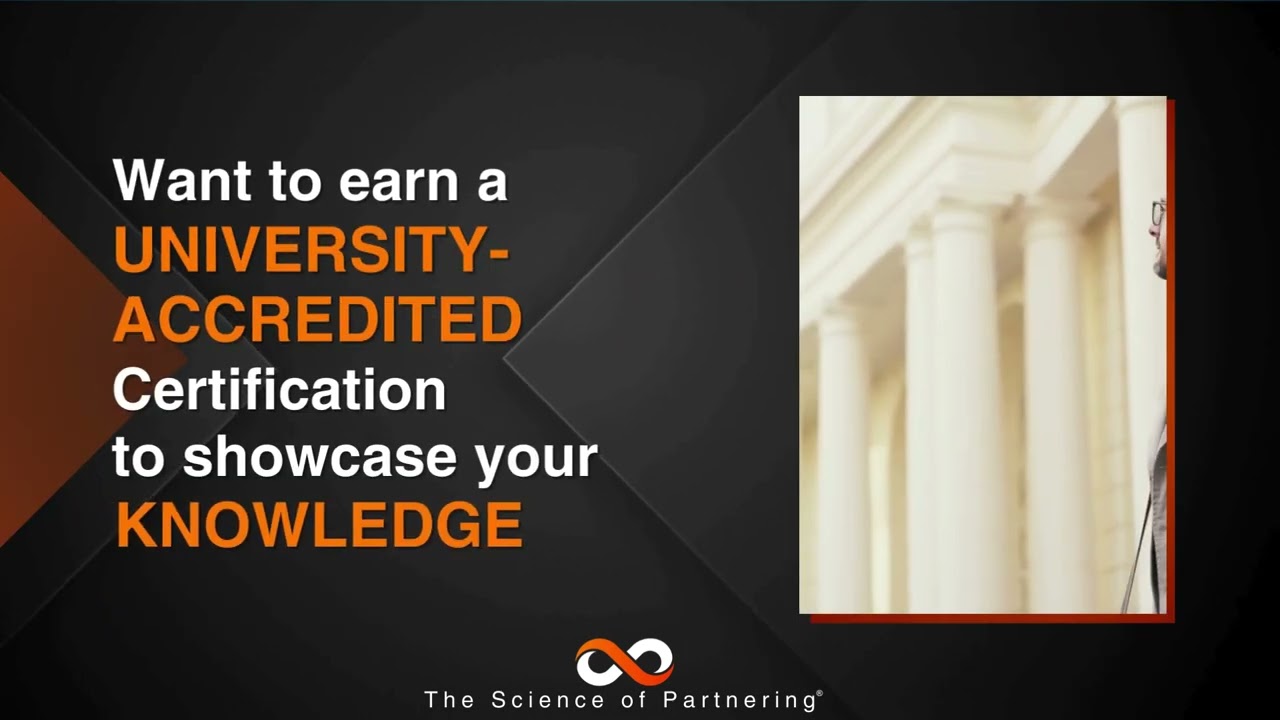 Want to earn a UNIVERSITY-ACCREDITED Certification to showcase your KNOWLEDGE

The Science of Partnering®